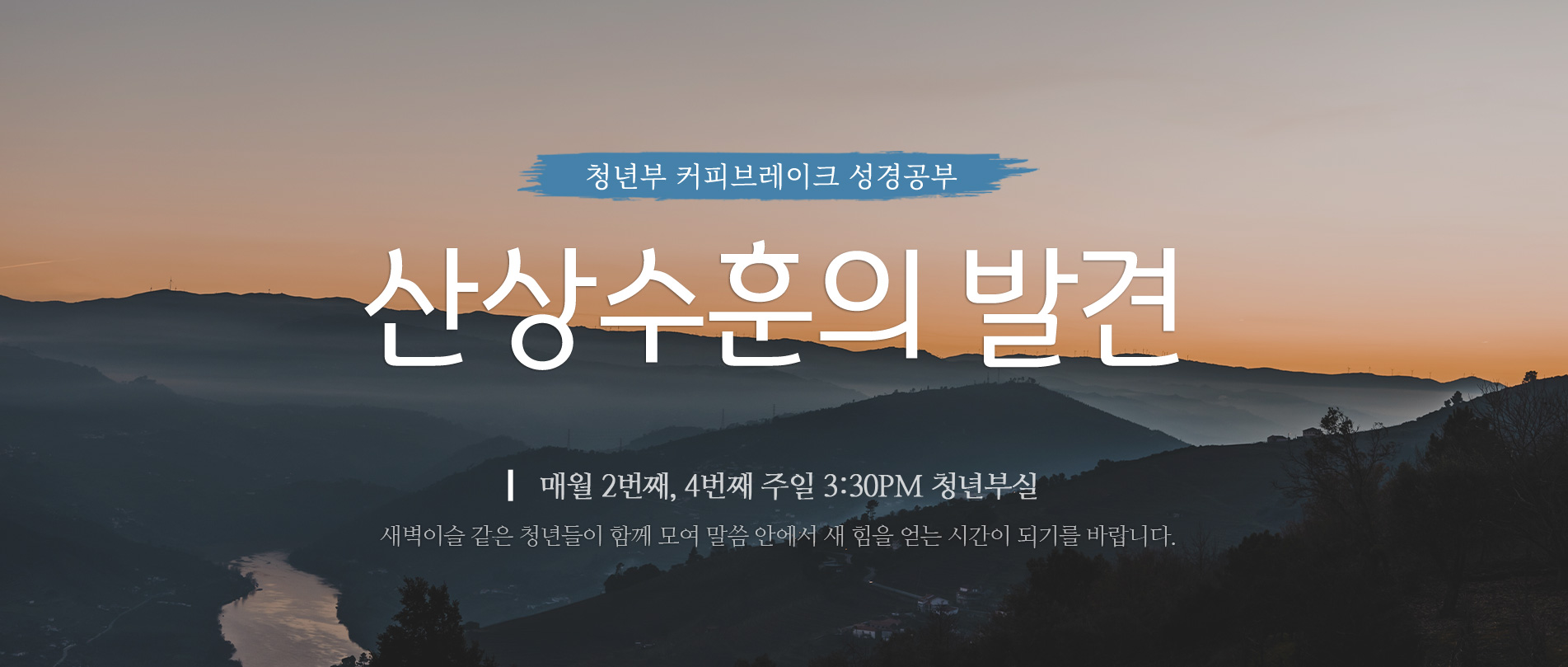 청년부 커피브레이크 성경공부

산상수훈의 발견

매월 2번째, 4번째 주일 3:30PM 청년부실

새벽이슬 같은 청년들이 함께 모여 말씀 안에서 새 힘을 얻는 시간이 되기를 바랍니다.